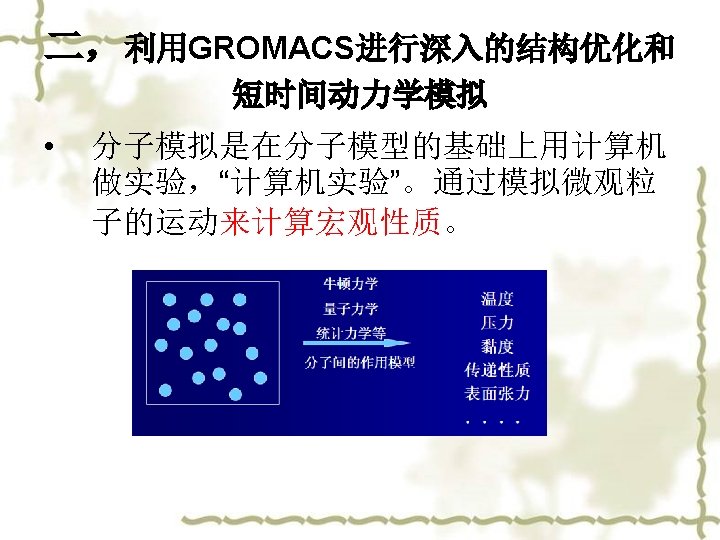 二，利用GROMACS进行深入的结构优化和短时间动力学模拟

• 分子模拟是在分子模型的基础上用计算机做实验，“计算机实验”。通过模拟微观粒子的运动来计算宏观性质。

牛顿力学
量子力学
统计力学等
分子间的作用模型

温度
压力
黏度
传递性质
表面张力
. . . .